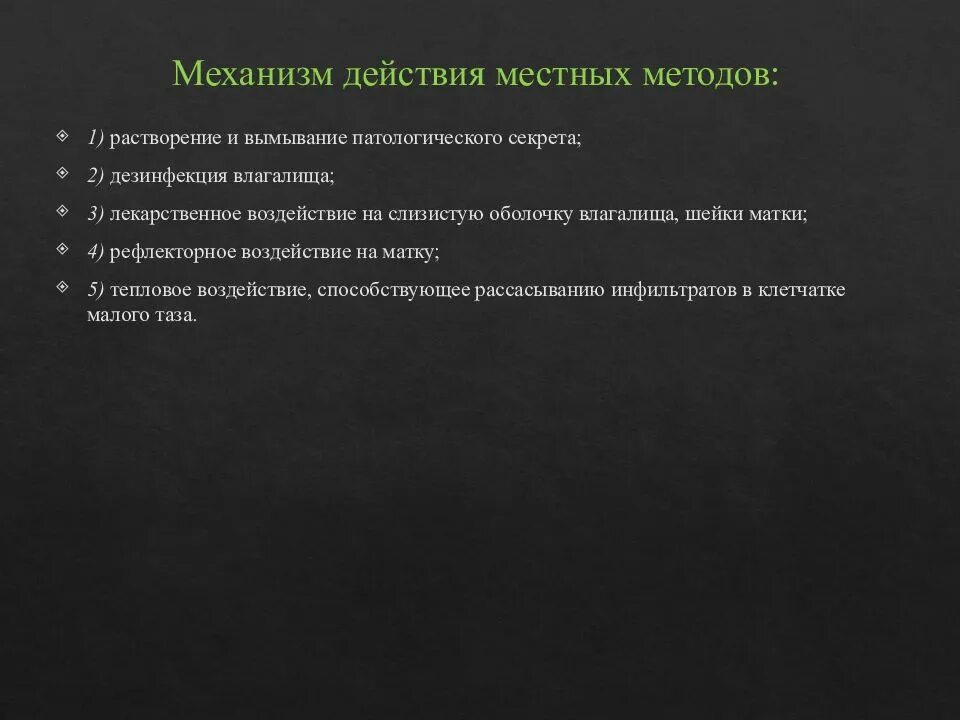 Механизм действия местных методов:

1) растворение и вымывание патологического секрета;

2) дезинфекция влагалища;

3) лекарственное воздействие на слизистую оболочку влагалища, шейки матки;

4) рефлекторное воздействие на матку;

5) тепловое воздействие, способствующее рассасыванию инфильтратов в клетчатке малого таза.